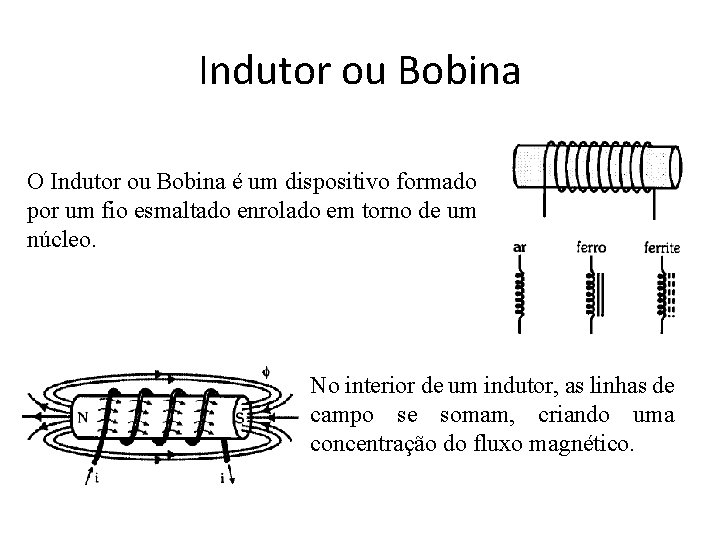 Indutor ou Bobina

O Indutor ou Bobina é um dispositivo formado por um fio esmaltado enrolado em torno de um núcleo.

ar

ferro

ferrite

$\phi$

N

S

i

i

No interior de um indutor, as linhas de campo se somam, criando uma concentração do fluxo magnético.